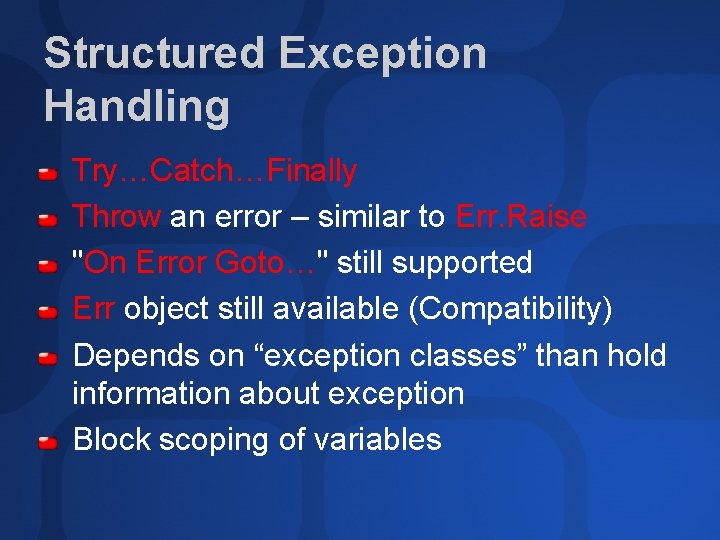 Structured Exception Handling

Try…Catch…Finally

Throw an error – similar to Err.Raise

"On Error Goto…" still supported

Err object still available (Compatibility)

Depends on “exception classes” than hold information about exception

Block scoping of variables